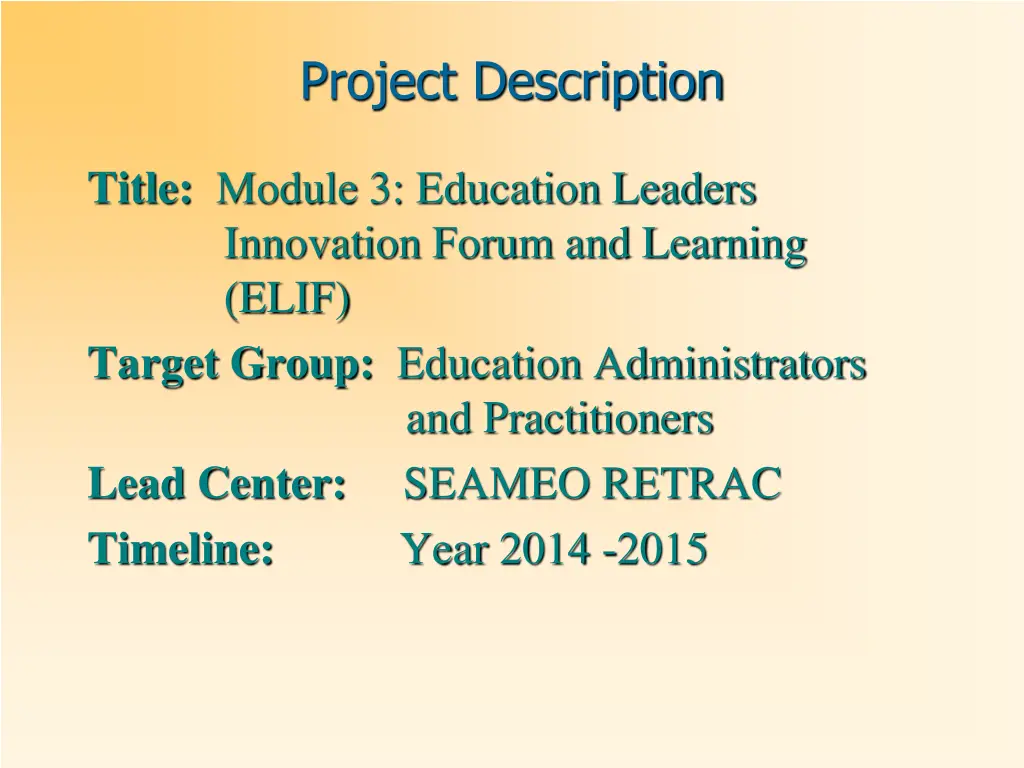 Project Description

Title: Module 3: Education Leaders Innovation Forum and Learning (ELIF)

Target Group: Education Administrators and Practitioners

Lead Center: SEAMEO RETRAC

Timeline: Year 2014 -2015